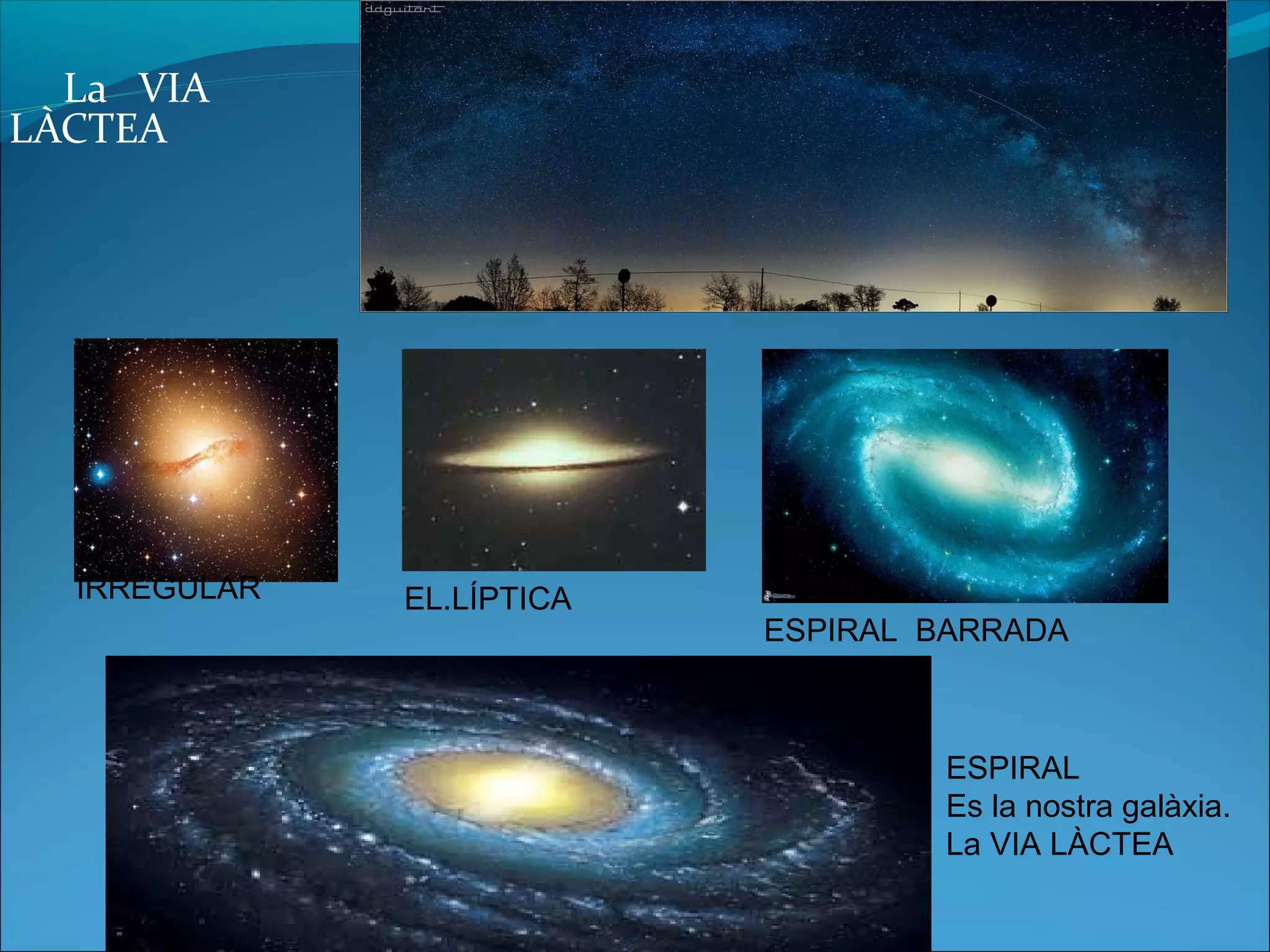 La VIA LÀCTEA

ddguitart

IRREGULAR

EL.LÍPTICA

ESPIRAL BARRADA

ESPIRAL
Es la nostra galàxia.
La VIA LÀCTEA